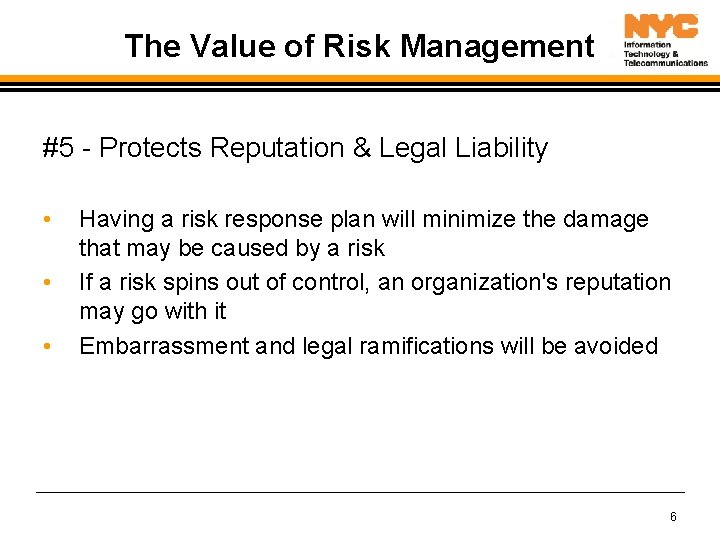 The Value of Risk Management

NYC
Information Technology & Telecommunications

#5 - Protects Reputation & Legal Liability

• Having a risk response plan will minimize the damage that may be caused by a risk
• If a risk spins out of control, an organization's reputation may go with it
• Embarrassment and legal ramifications will be avoided

6